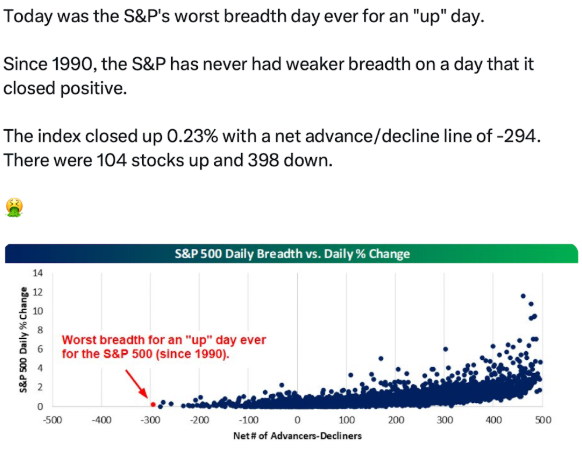 Today was the S&P's worst breadth day ever for an "up" day.

Since 1990, the S&P has never had weaker breadth on a day that it closed positive.

The index closed up 0.23% with a net advance/decline line of -294. There were 104 stocks up and 398 down.

🤮

S&P 500 Daily Breadth vs. Daily % Change

S&P 500 Daily % Change

14
12
10
8
6
4
2
0

Worst breadth for an "up" day ever for the S&P 500 (since 1990).

-500 -400 -300 -200 -100 0 100 200 300 400 500

Net # of Advancers-Decliners